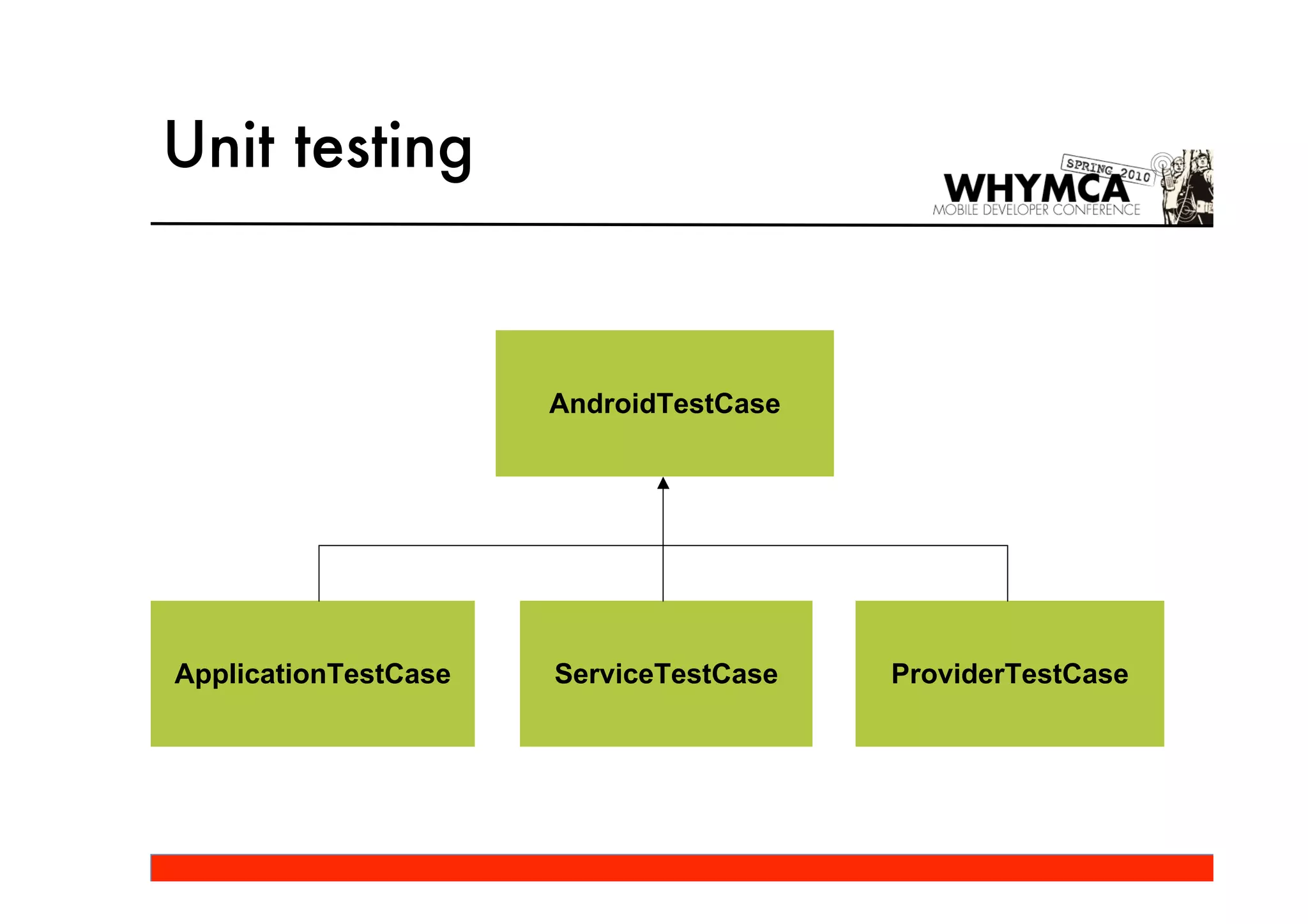 Unit testing

SPRING 2010
WHYMCA
MOBILE DEVELOPER CONFERENCE

AndroidTestCase

ApplicationTestCase

ServiceTestCase

ProviderTestCase